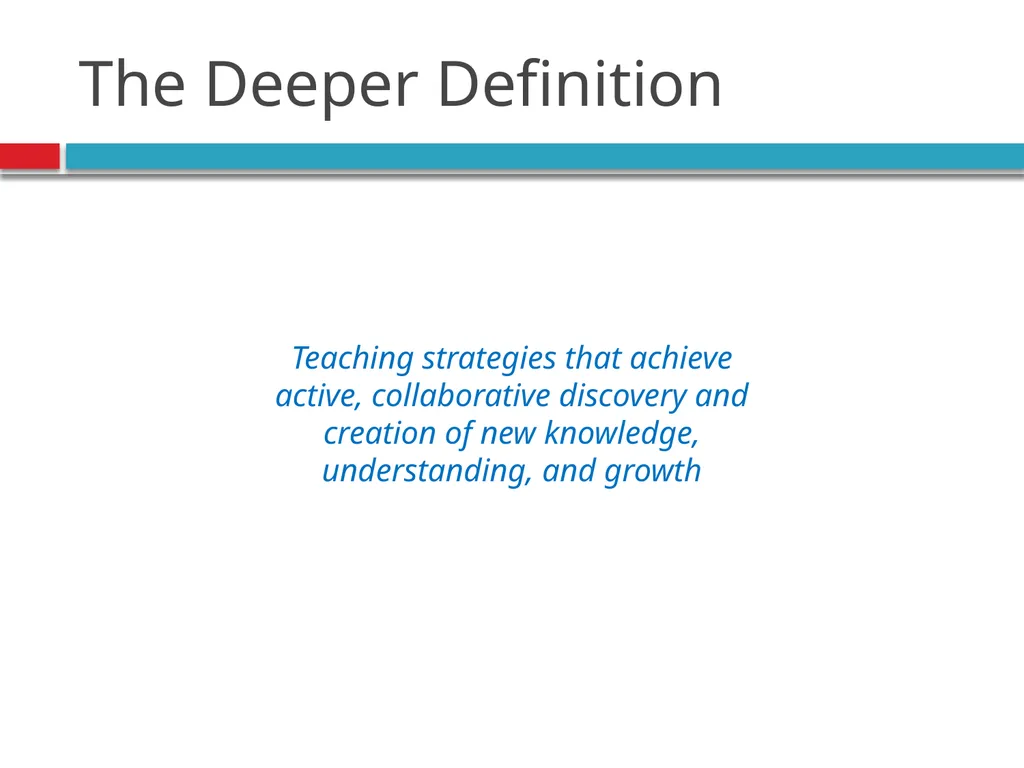 The Deeper Definition

Teaching strategies that achieve active, collaborative discovery and creation of new knowledge, understanding, and growth